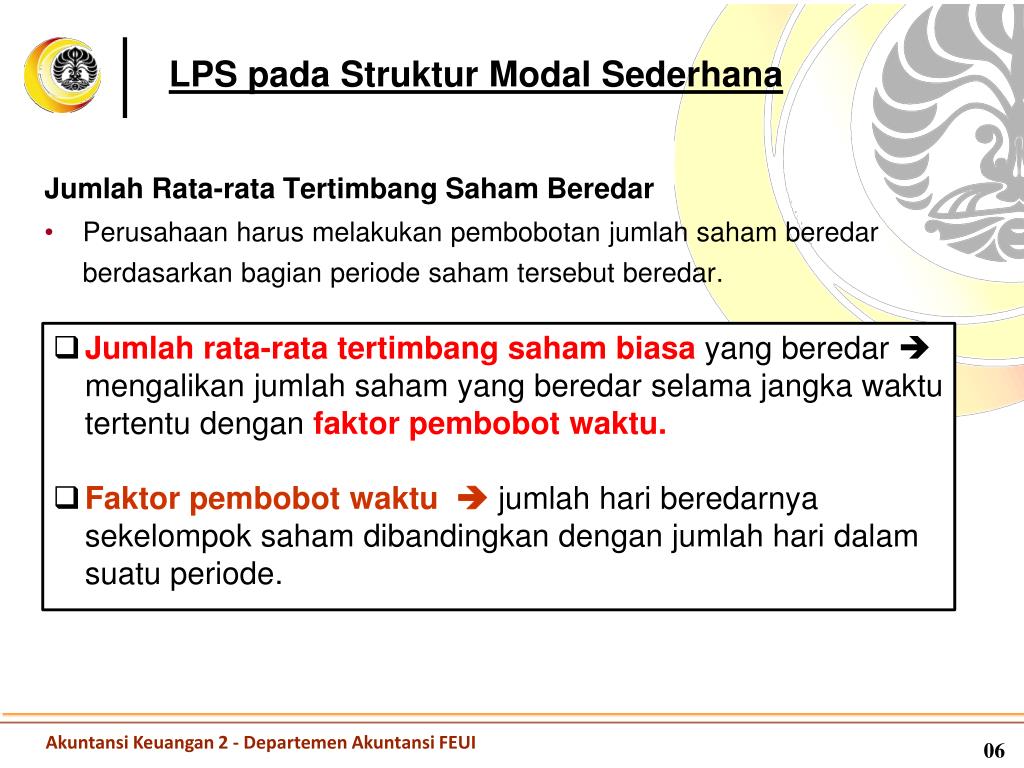 LPS pada Struktur Modal Sederhana

Jumlah Rata-rata Tertimbang Saham Beredar

• Perusahaan harus melakukan pembobotan jumlah saham beredar berdasarkan bagian periode saham tersebut beredar.

❑ Jumlah rata-rata tertimbang saham biasa yang beredar ➔ mengalikan jumlah saham yang beredar selama jangka waktu tertentu dengan faktor pembobot waktu.

❑ Faktor pembobot waktu ➔ jumlah hari beredarnya sekelompok saham dibandingkan dengan jumlah hari dalam suatu periode.

Akuntansi Keuangan 2 - Departemen Akuntansi FEUI

06